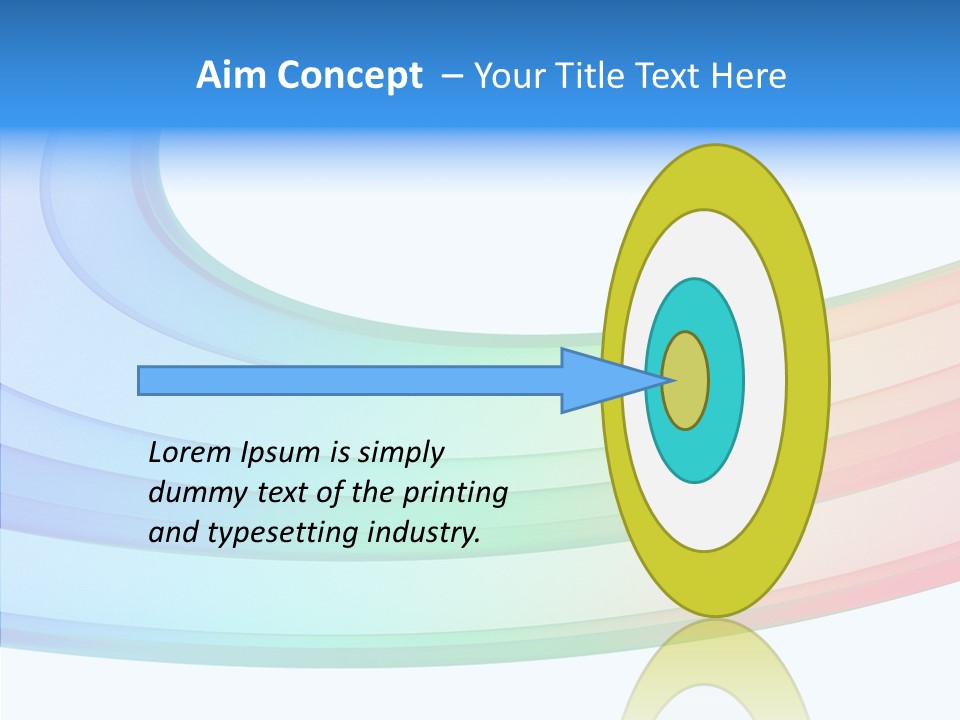 Aim Concept – Your Title Text Here

Lorem Ipsum is simply dummy text of the printing and typesetting industry.